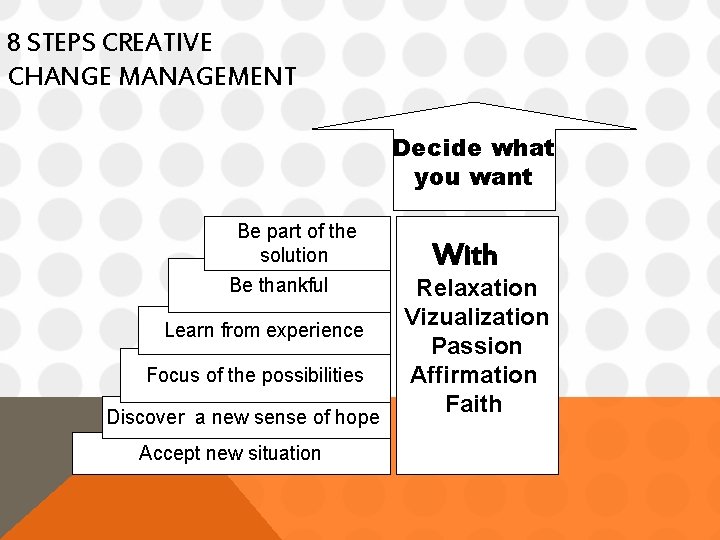 8 STEPS CREATIVE CHANGE MANAGEMENT

Decide what you want

Be part of the solution

Be thankful

Learn from experience

Focus of the possibilities

Discover a new sense of hope

Accept new situation

With
Relaxation
Vizualization
Passion
Affirmation
Faith